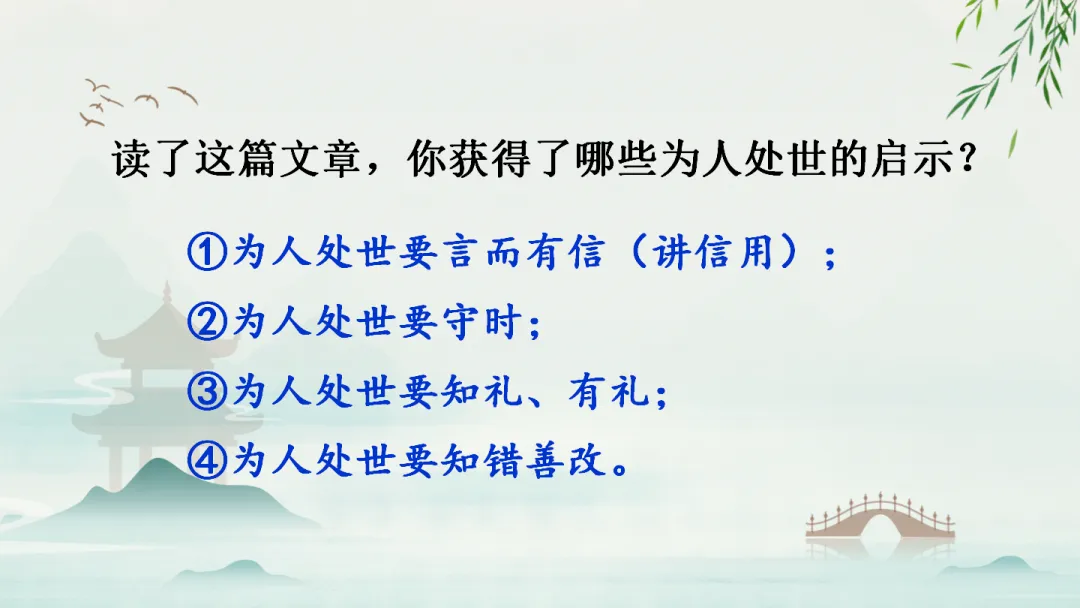 读了这篇文章，你获得了哪些为人处世的启示？

①为人处世要言而有信（讲信用）；

②为人处世要守时；

③为人处世要知礼、有礼；

④为人处世要知错善改。